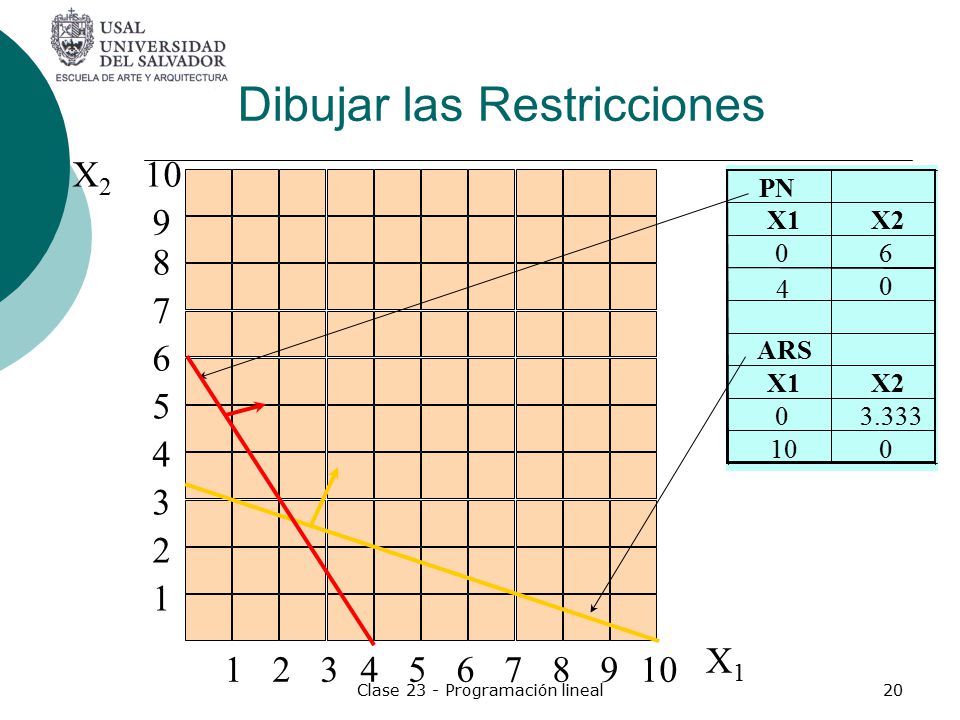 USAL
UNIVERSIDAD DEL SALVADOR
ESCUELA DE ARTE Y ARQUITECTURA

Dibujar las Restricciones

$X_2$
10
9
8
7
6
5
4
3
2
1

1 2 3 4 5 6 7 8 9 10
$X_1$

| PN | |
|---|---|
| X1 | X2 |
| 0 | 6 |
| 4 | 0 |
| | |
| ARS | |
| X1 | X2 |
| 0 | 3.333 |
| 10 | 0 |

Clase 23 - Programación lineal
20